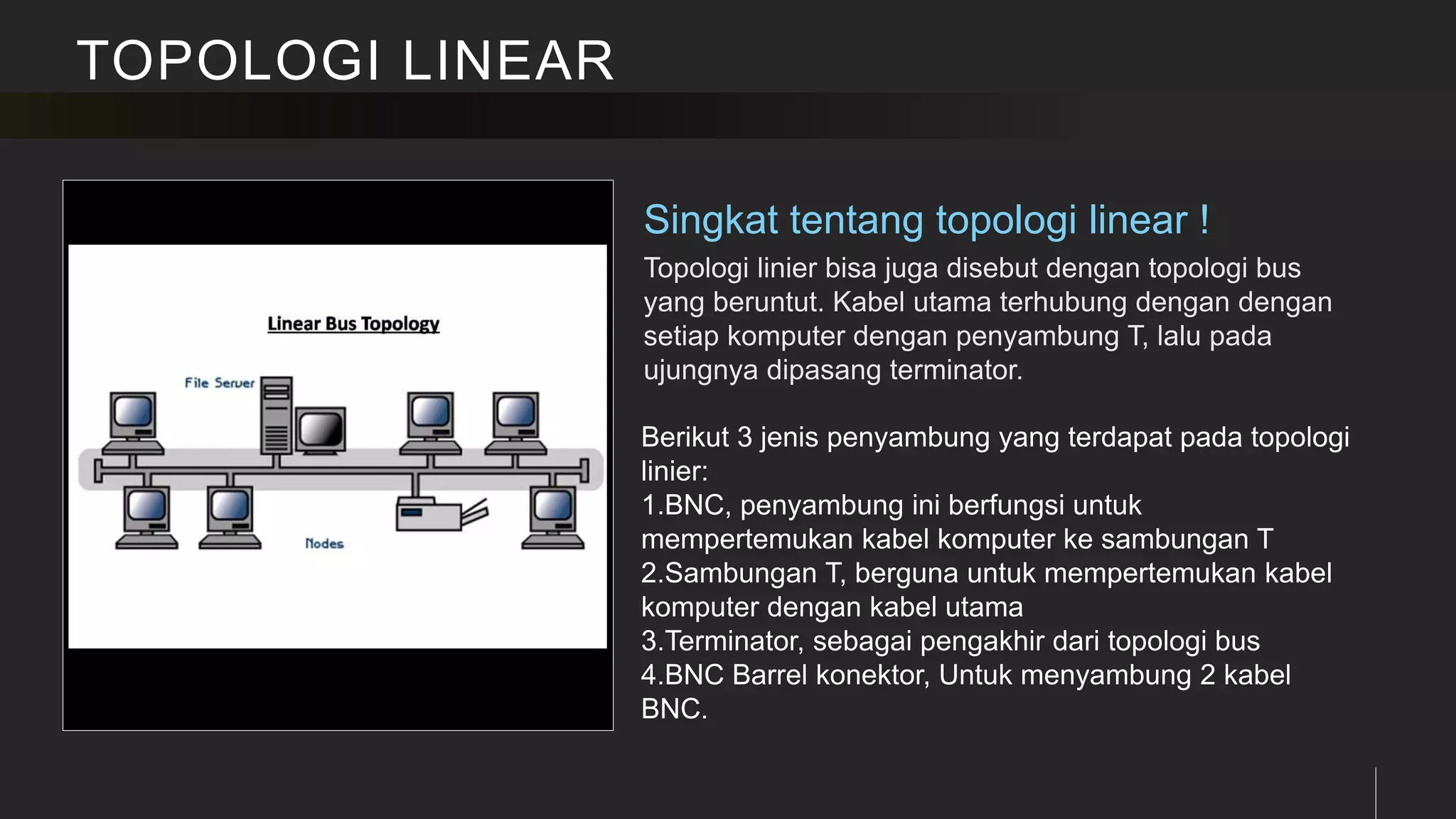 TOPOLOGI LINEAR

Linear Bus Topology

File Server

Nodes

Singkat tentang topologi linear !

Topologi linier bisa juga disebut dengan topologi bus yang beruntut. Kabel utama terhubung dengan dengan setiap komputer dengan penyambung T, lalu pada ujungnya dipasang terminator.

Berikut 3 jenis penyambung yang terdapat pada topologi linier:
1.BNC, penyambung ini berfungsi untuk mempertemukan kabel komputer ke sambungan T
2.Sambungan T, berguna untuk mempertemukan kabel komputer dengan kabel utama
3.Terminator, sebagai pengakhir dari topologi bus
4.BNC Barrel konektor, Untuk menyambung 2 kabel BNC.